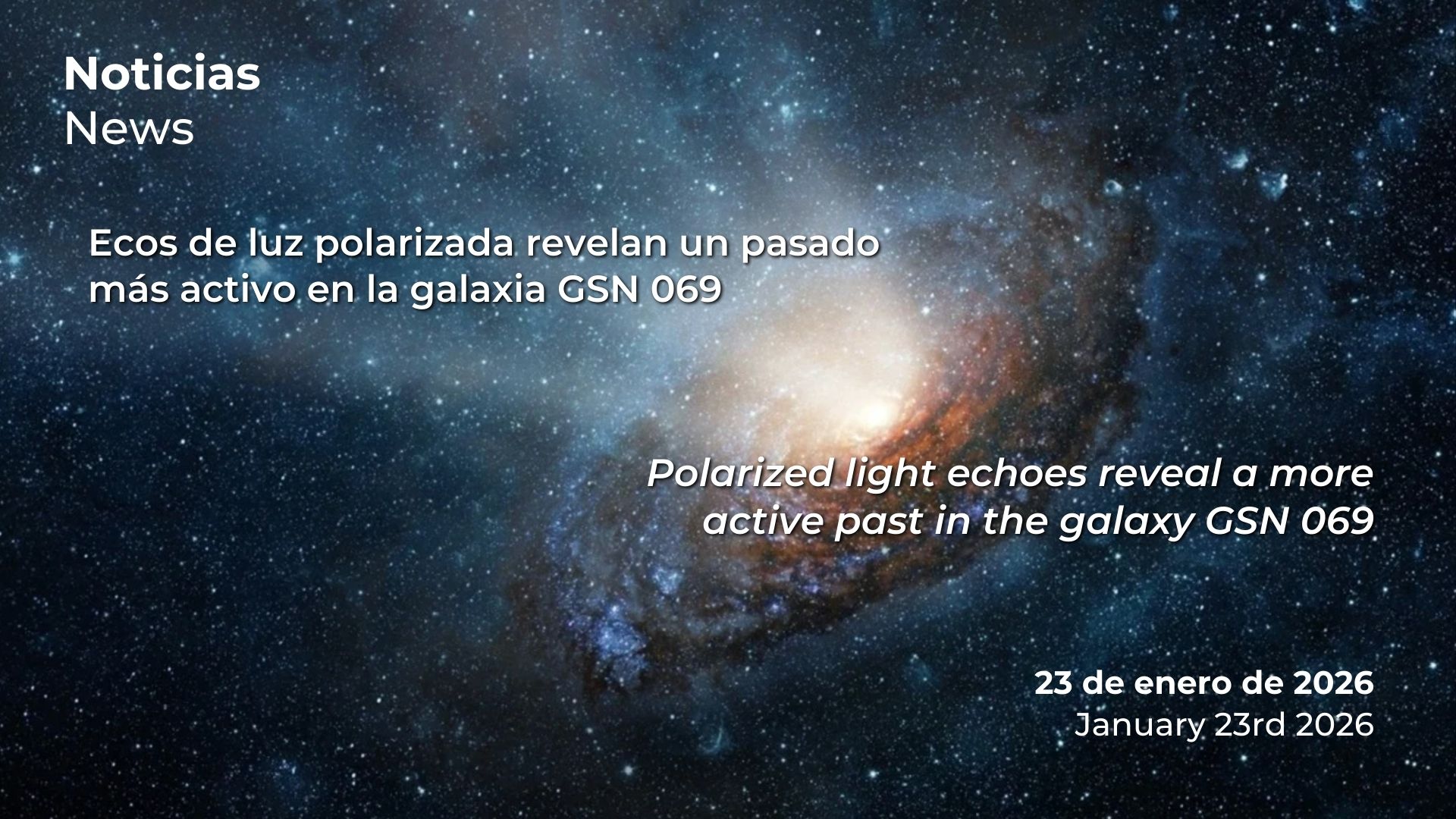 Noticias
News

Ecos de luz polarizada revelan un pasado más activo en la galaxia GSN 069

Polarized light echoes reveal a more active past in the galaxy GSN 069

23 de enero de 2026
January 23rd 2026